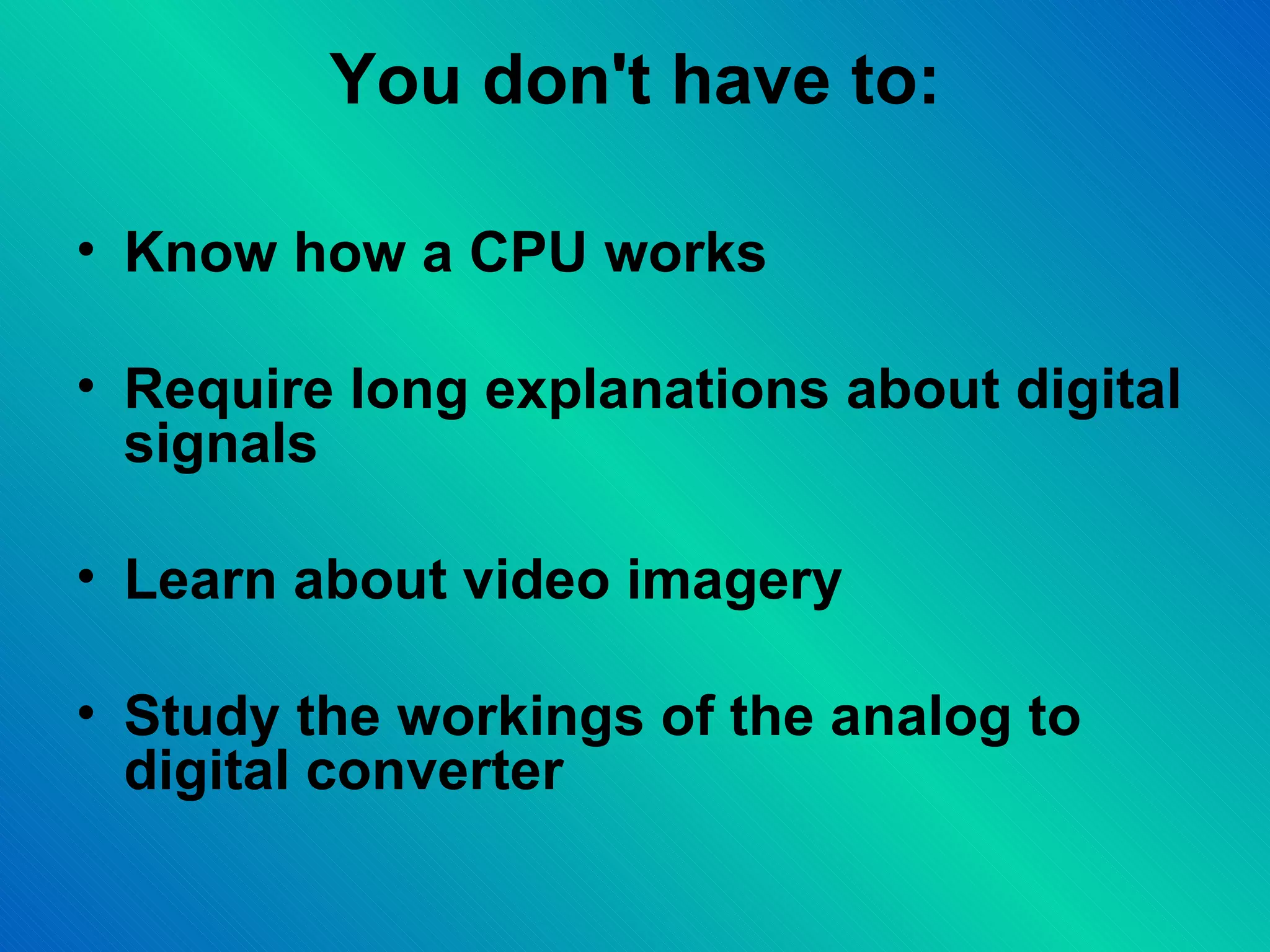 You don't have to:

• Know how a CPU works

• Require long explanations about digital signals

• Learn about video imagery

• Study the workings of the analog to digital converter